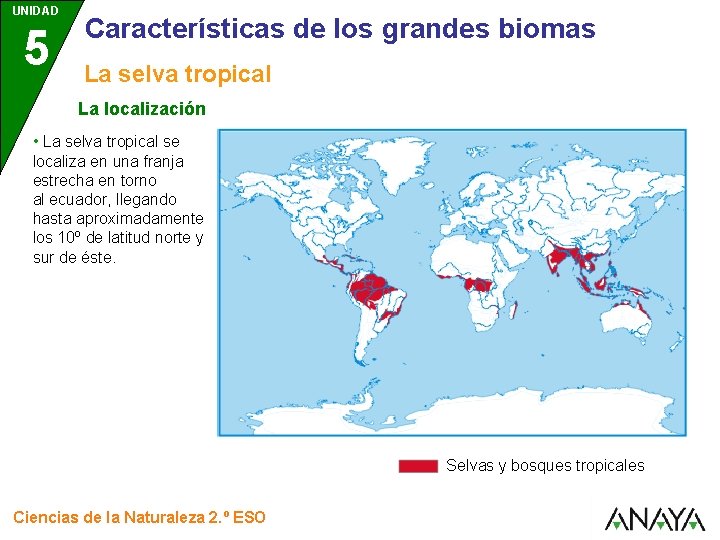 UNIDAD
5

Características de los grandes biomas

La selva tropical

La localización

• La selva tropical se localiza en una franja estrecha en torno al ecuador, llegando hasta aproximadamente los 10º de latitud norte y sur de éste.

Selvas y bosques tropicales

Ciencias de la Naturaleza 2.º ESO

ANAYA